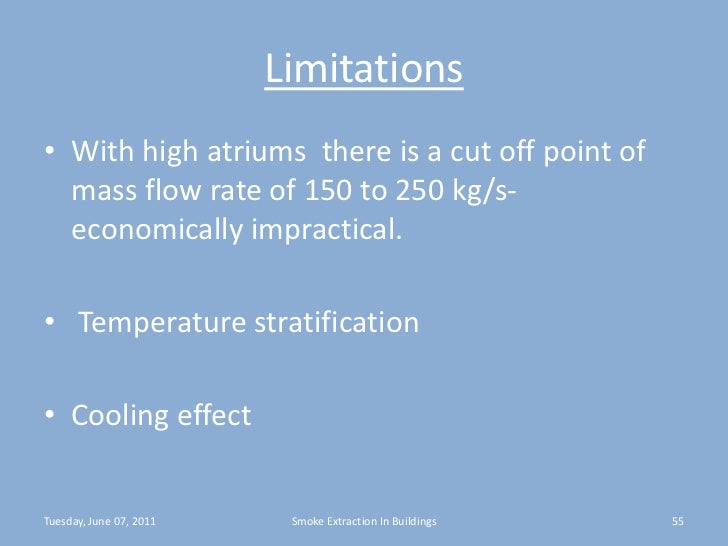 Limitations

• With high atriums there is a cut off point of mass flow rate of 150 to 250 kg/s- economically impractical.

• Temperature stratification

• Cooling effect

Tuesday, June 07, 2011

Smoke Extraction In Buildings

55